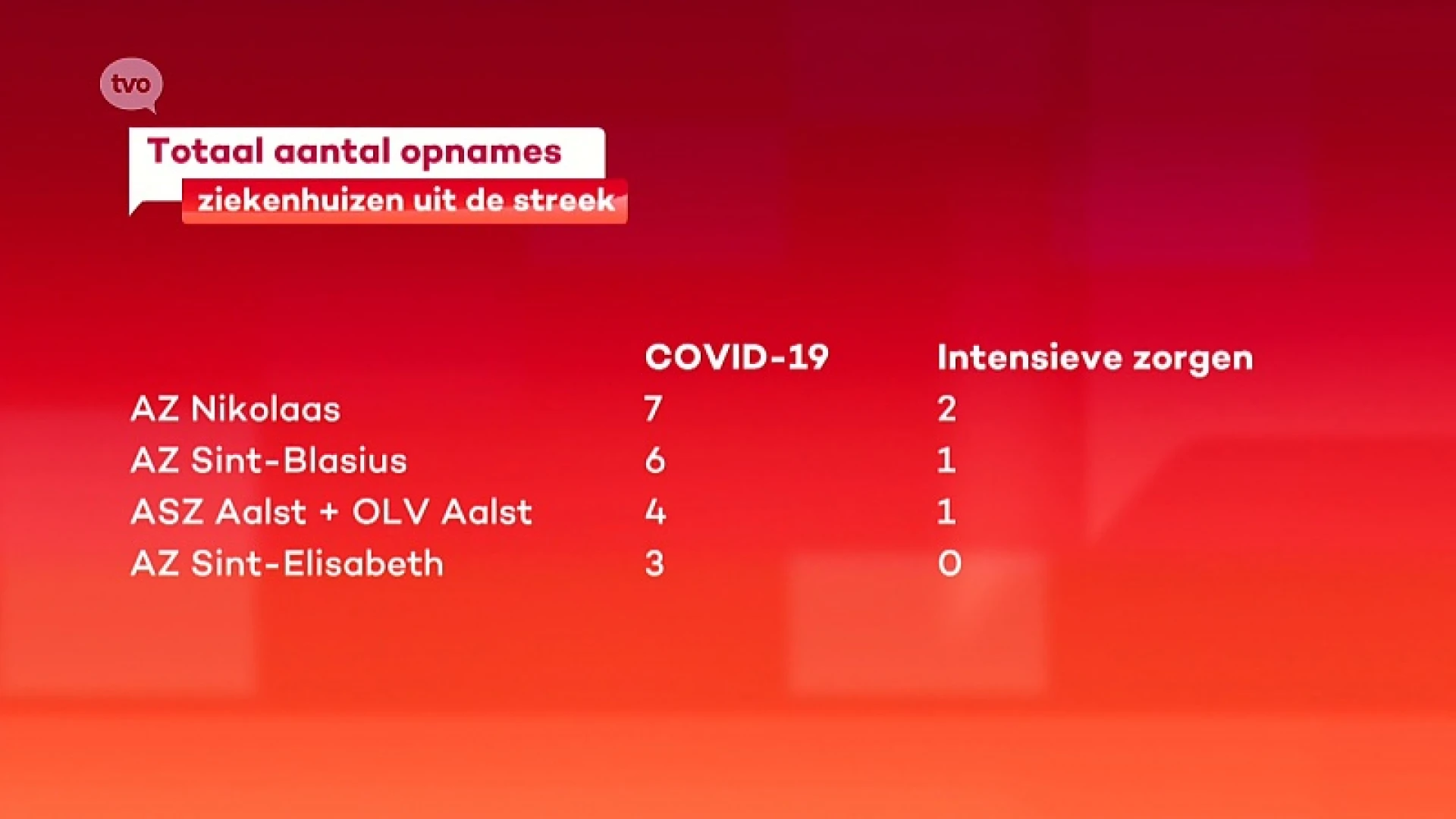 tvo

Totaal aantal opnames
ziekenhuizen uit de streek

| | COVID-19 | Intensieve zorgen |
|---|---|---|
| AZ Nikolaas | 7 | 2 |
| AZ Sint-Blasius | 6 | 1 |
| ASZ Aalst + OLV Aalst | 4 | 1 |
| AZ Sint-Elisabeth | 3 | 0 |